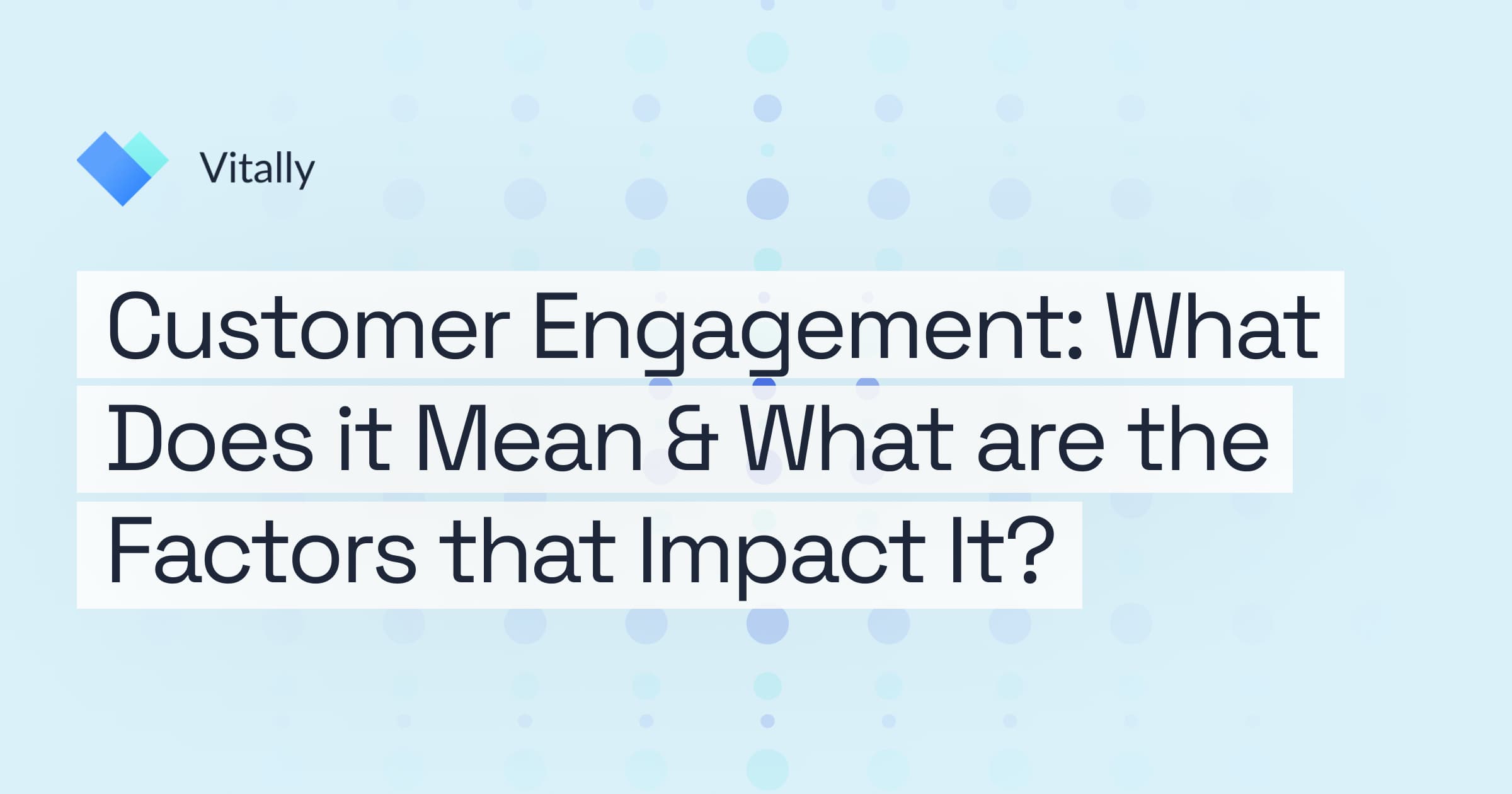 Vitally

Customer Engagement: What Does it Mean & What are the Factors that Impact It?